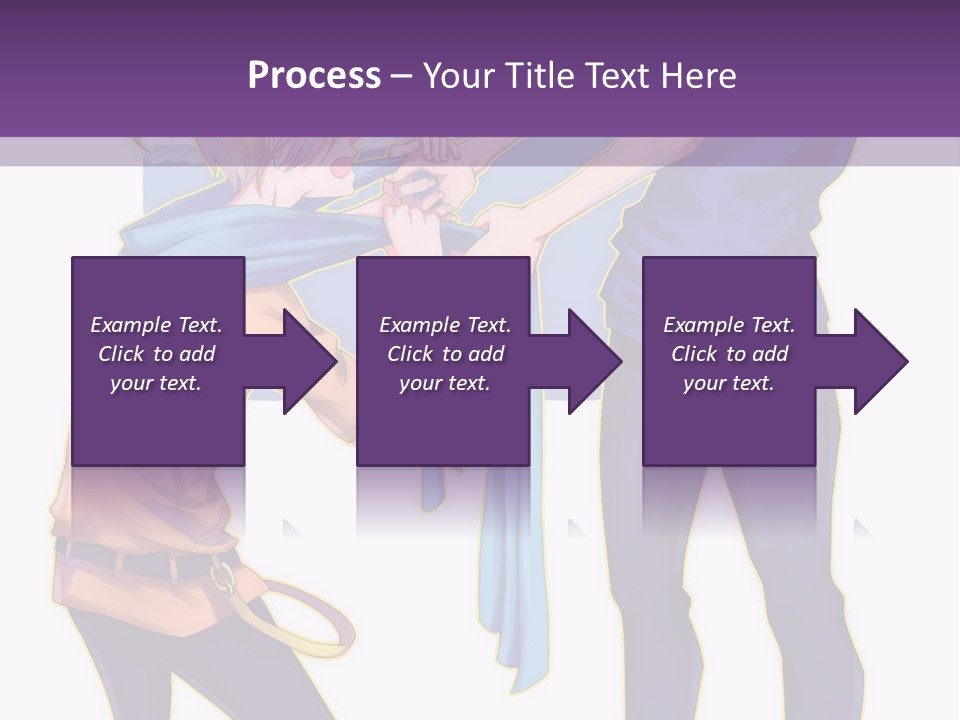 Process – Your Title Text Here

Example Text. Click to add your text.

Example Text. Click to add your text.

Example Text. Click to add your text.